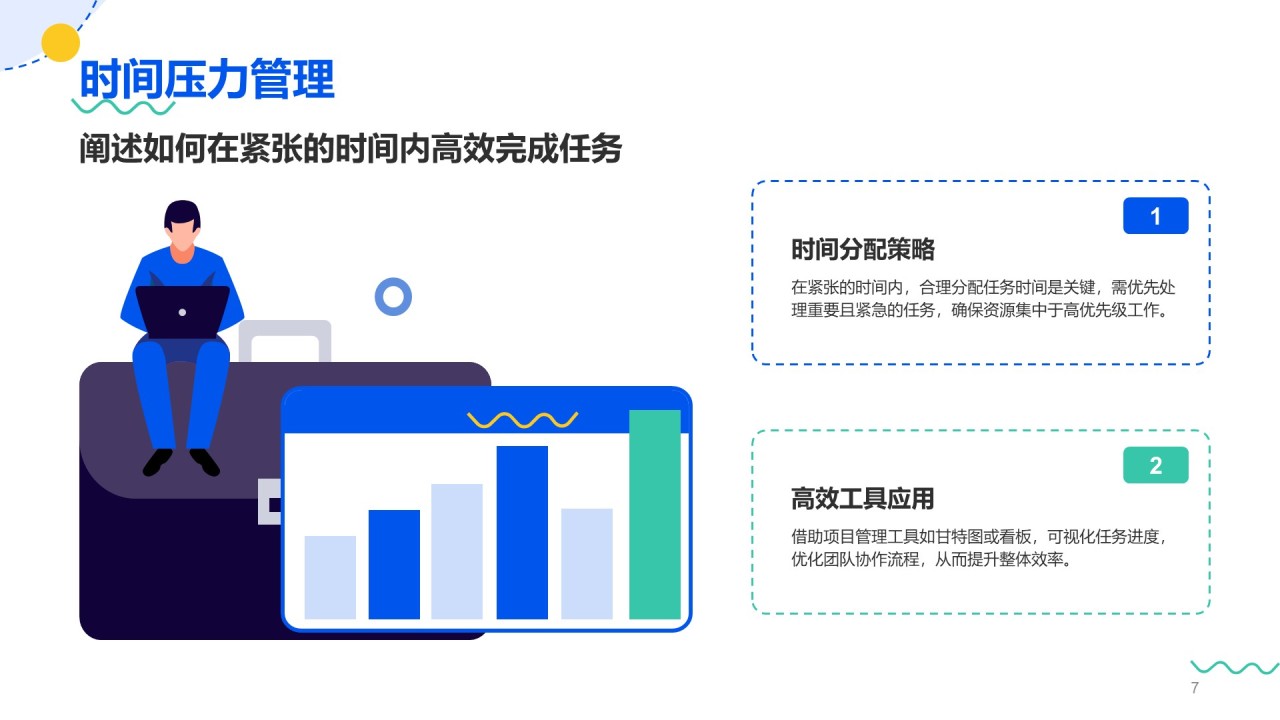 时间压力管理

阐述如何在紧张的时间内高效完成任务

1

时间分配策略

在紧张的时间内，合理分配任务时间是关键，需优先处理重要且紧急的任务，确保资源集中于高优先级工作。

2

高效工具应用

借助项目管理工具如甘特图或看板，可视化任务进度，优化团队协作流程，从而提升整体效率。

7